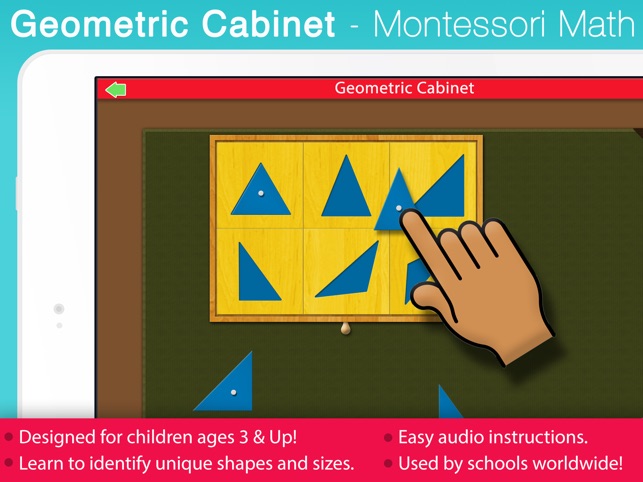 Geometric Cabinet - Montessori Math

Geometric Cabinet

• Designed for children ages 3 & Up!
• Learn to identify unique shapes and sizes.

• Easy audio instructions.
• Used by schools worldwide!